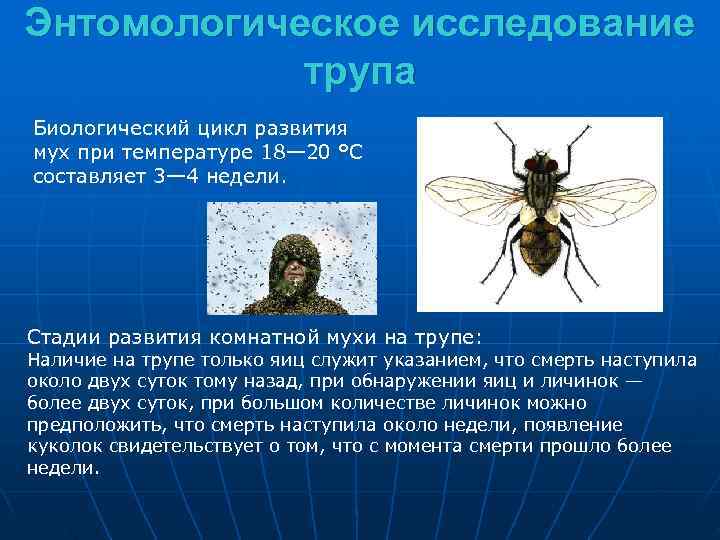 Энтомологическое исследование трупа

Биологический цикл развития мух при температуре 18—20 °С составляет 3—4 недели.

Стадии развития комнатной мухи на трупе:
Наличие на трупе только яиц служит указанием, что смерть наступила около двух суток тому назад, при обнаружении яиц и личинок — более двух суток, при большом количестве личинок можно предположить, что смерть наступила около недели, появление куколок свидетельствует о том, что с момента смерти прошло более недели.